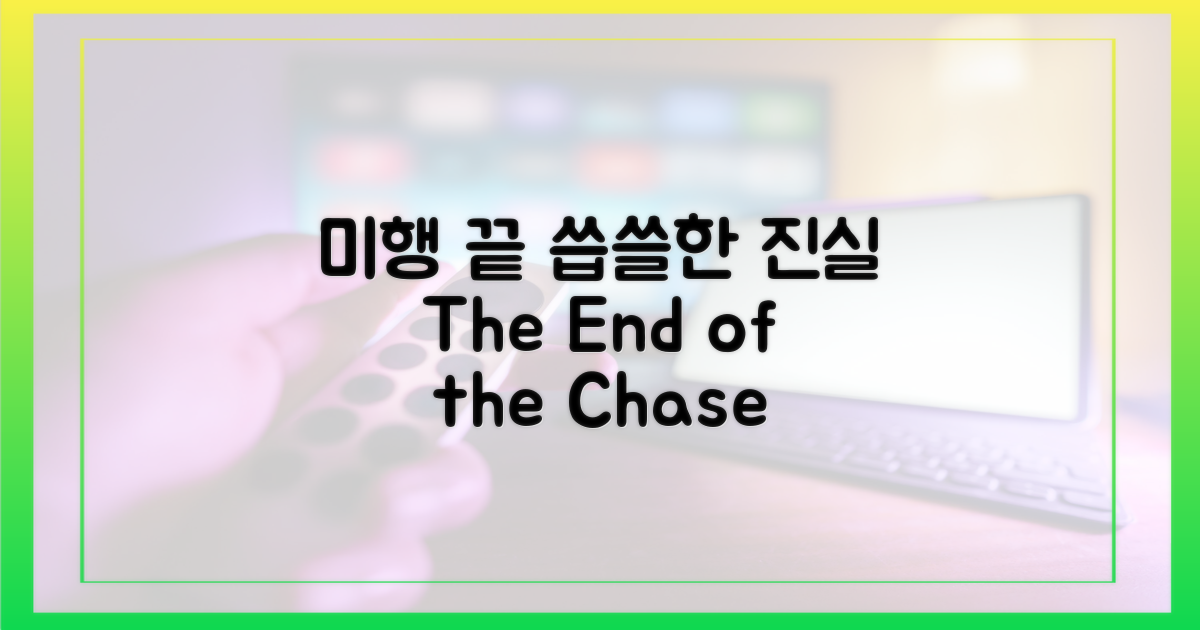 미행 끝 씁쓸한 진실
The End of
the Chase